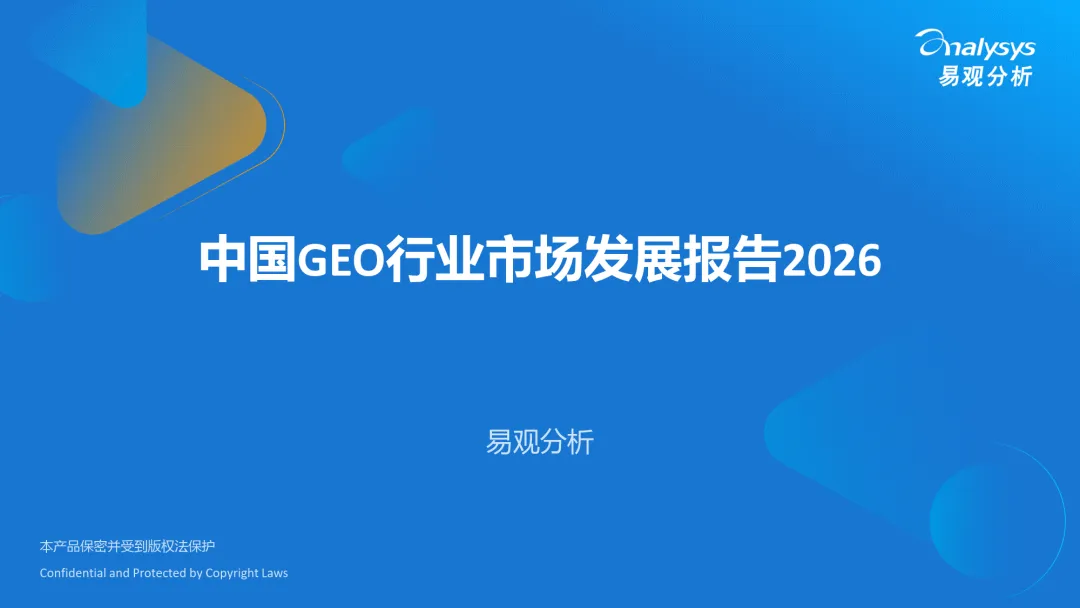 analysys
易观分析

中国GEO行业市场发展报告2026

易观分析

本产品保密并受到版权法保护
Confidential and Protected by Copyright Laws